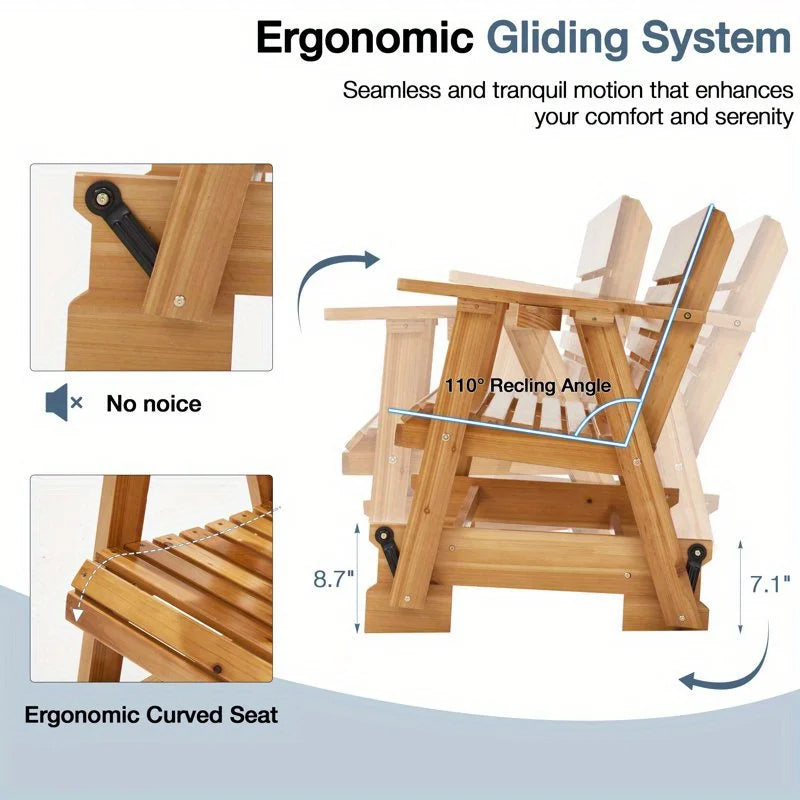 Ergonomic Gliding System

Seamless and tranquil motion that enhances your comfort and serenity

No noice

110° Recling Angle

8.7"

7.1"

Ergonomic Curved Seat